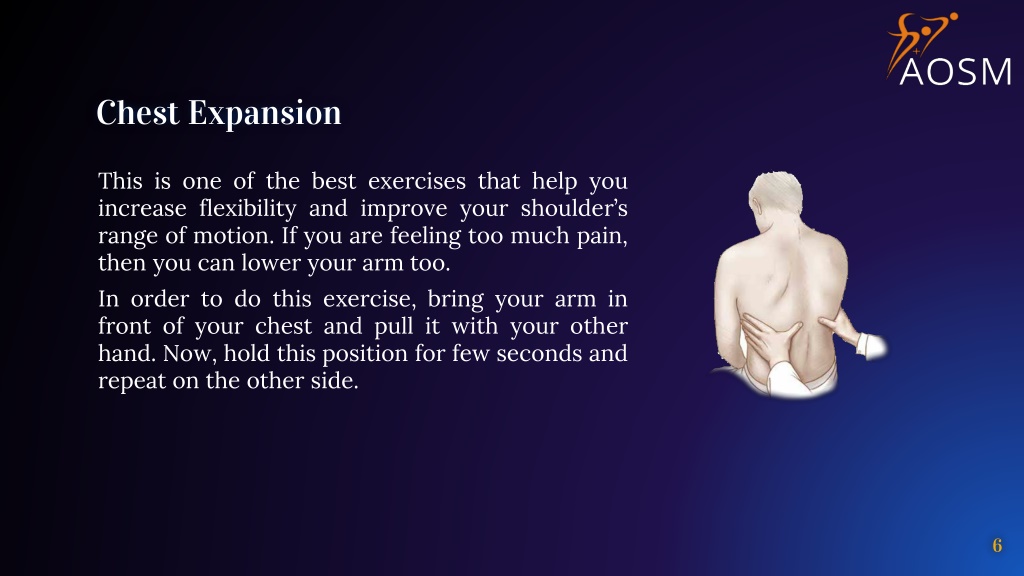 AOSM

Chest Expansion

This is one of the best exercises that help you increase flexibility and improve your shoulder's range of motion. If you are feeling too much pain, then you can lower your arm too.

In order to do this exercise, bring your arm in front of your chest and pull it with your other hand. Now, hold this position for few seconds and repeat on the other side.

6